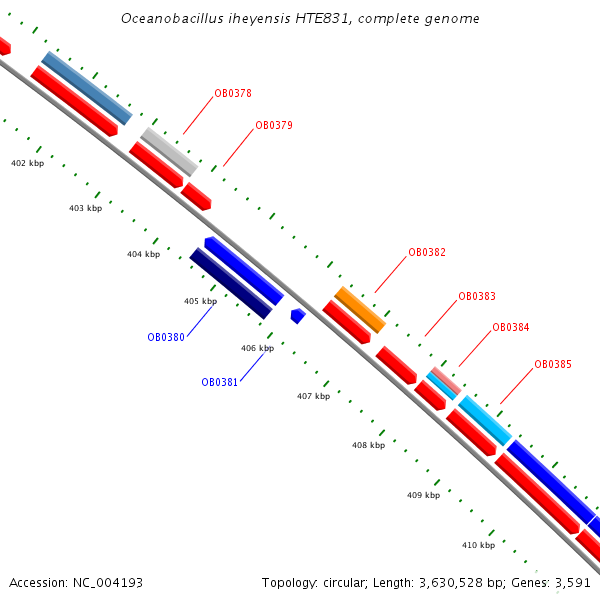 Oceanobacillus iheyensis HTE831, complete genome

OB0378

OB0379

402 kbp

403 kbp

404 kbp

OB0382

405 kbp

OB0383

OB0380

OB0384

406 kbp

OB0385

OB0381

407 kbp

408 kbp

409 kbp

410 kbp

Accession: NC_004193

Topology: circular; Length: 3,630,528 bp; Genes: 3,591